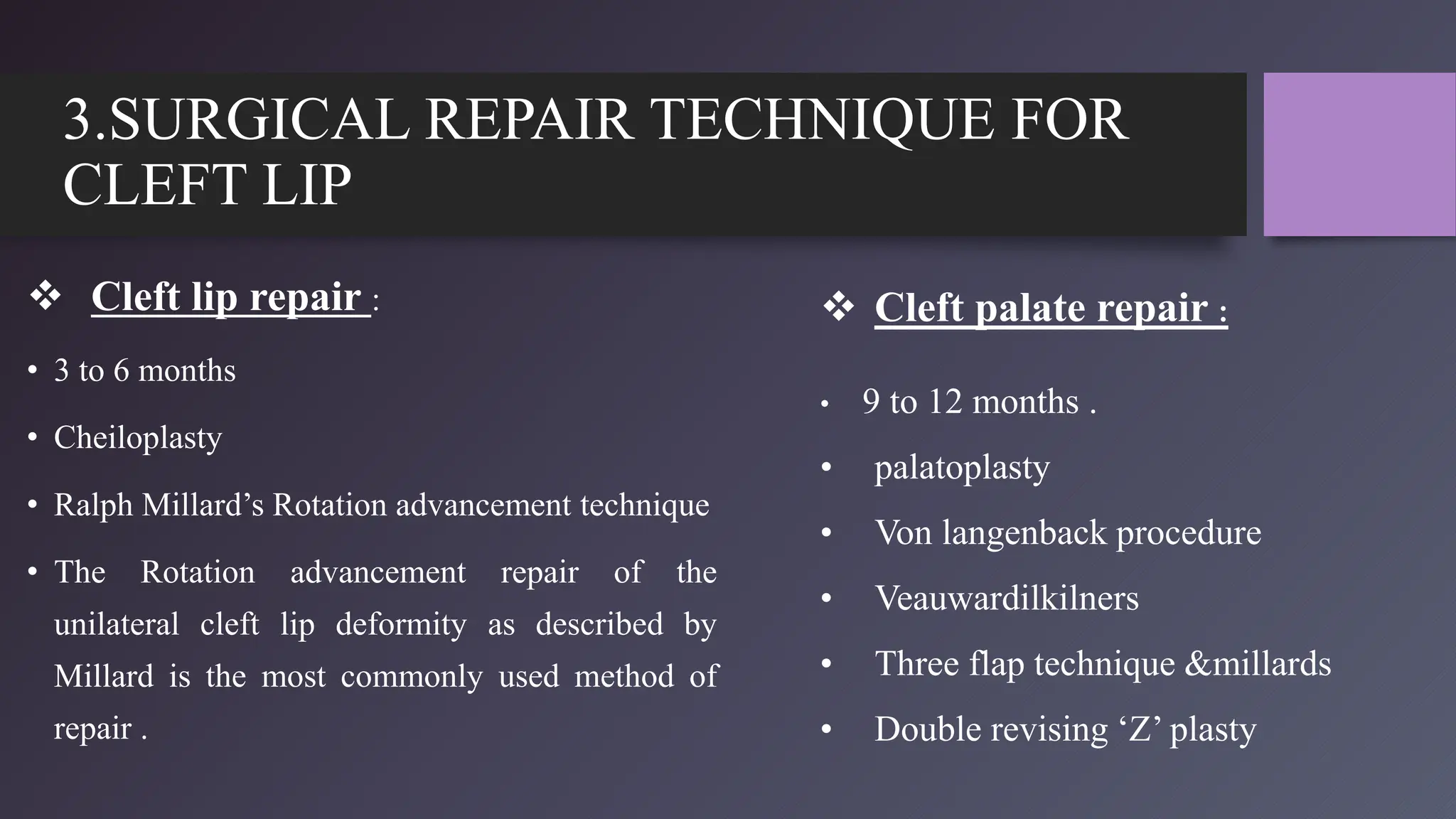 3.SURGICAL REPAIR TECHNIQUE FOR CLEFT LIP

❖ Cleft lip repair :

• 3 to 6 months

• Cheiloplasty

• Ralph Millard’s Rotation advancement technique

• The Rotation advancement repair of the unilateral cleft lip deformity as described by Millard is the most commonly used method of repair .

❖ Cleft palate repair :

• 9 to 12 months .

• palatoplasty

• Von langenback procedure

• Veauwardilkilners

• Three flap technique &millards

• Double revising ‘Z’ plasty